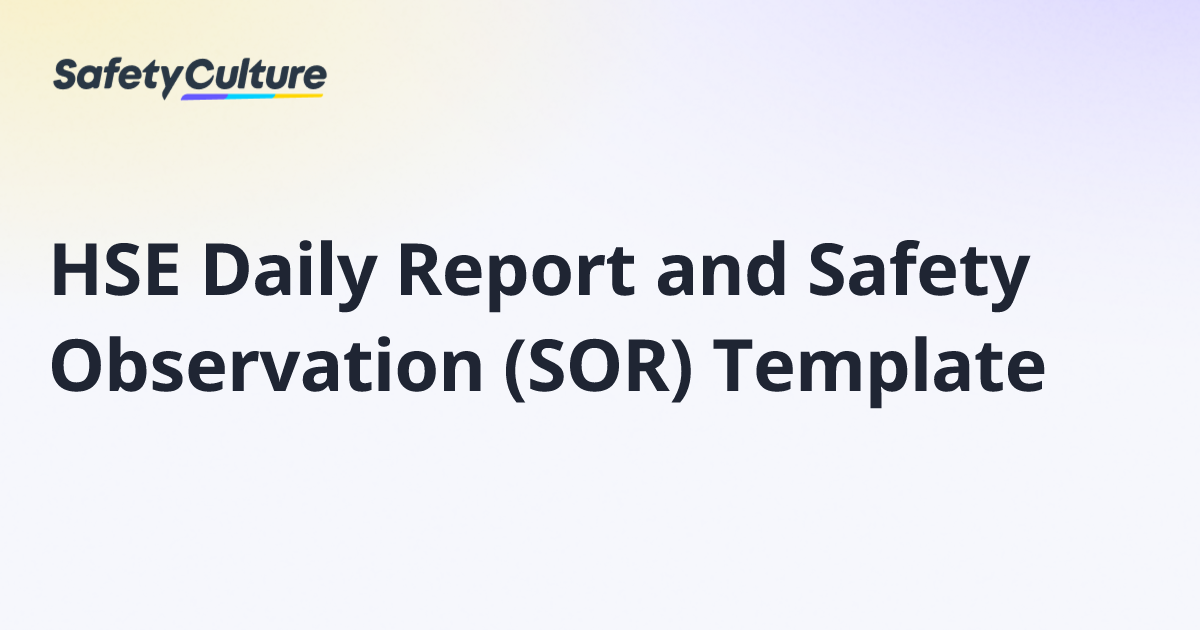 SafetyCulture

HSE Daily Report and Safety Observation (SOR) Template